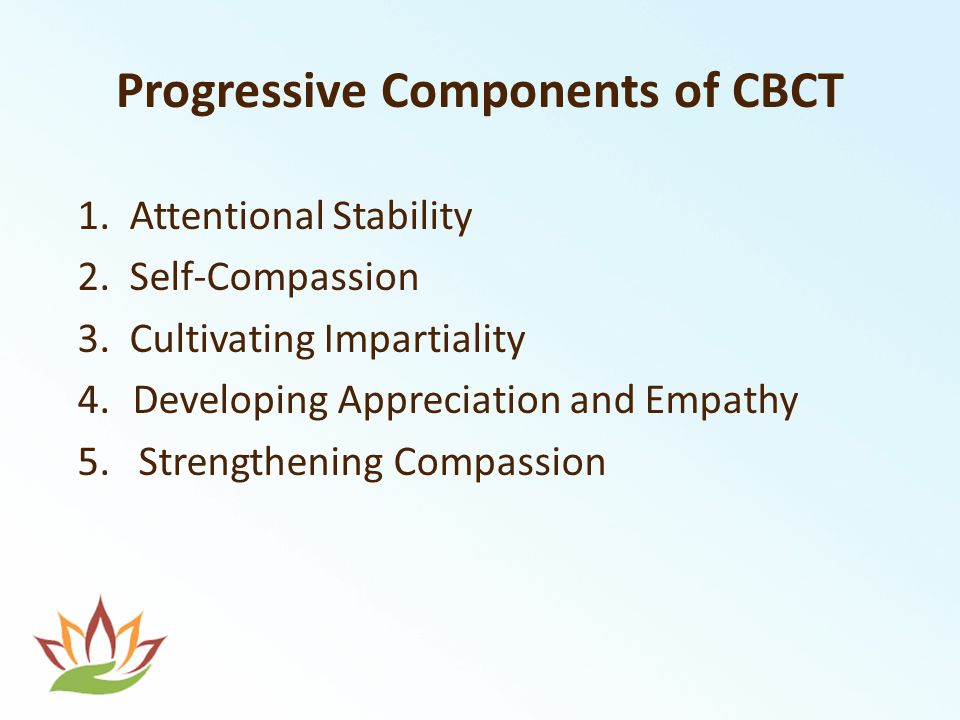 Progressive Components of CBCT

1. Attentional Stability
2. Self-Compassion
3. Cultivating Impartiality
4. Developing Appreciation and Empathy
5. Strengthening Compassion